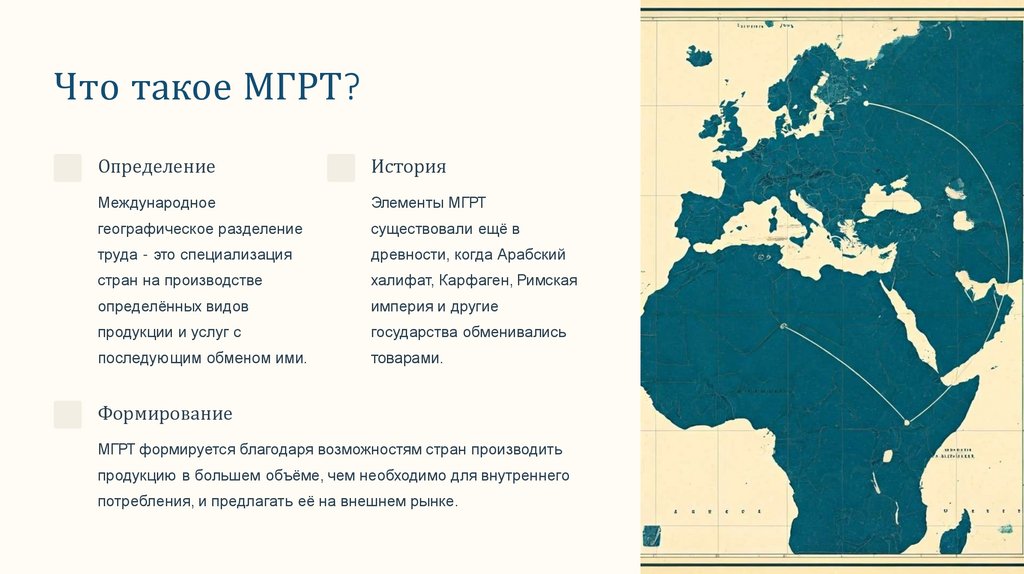 Что такое МГРТ?

Определение

Международное географическое разделение труда - это специализация стран на производстве определённых видов продукции и услуг с последующим обменом ими.

История

Элементы МГРТ существовали ещё в древности, когда Арабский халифат, Карфаген, Римская империя и другие государства обменивались товарами.

Формирование

МГРТ формируется благодаря возможностям стран производить продукцию в большем объёме, чем необходимо для внутреннего потребления, и предлагать её на внешнем рынке.